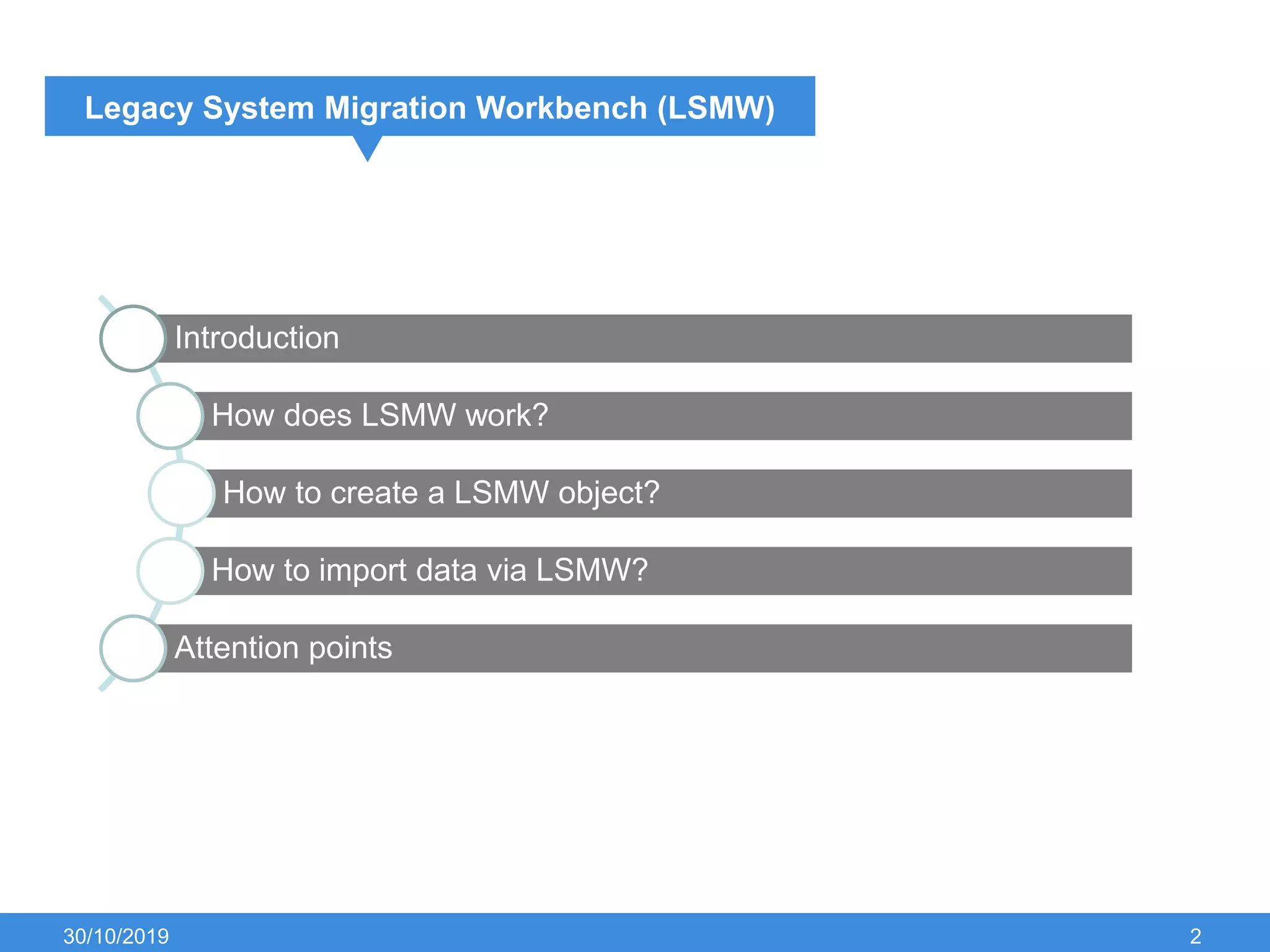 Legacy System Migration Workbench (LSMW)

Introduction

How does LSMW work?

How to create a LSMW object?

How to import data via LSMW?

Attention points

30/10/2019

2